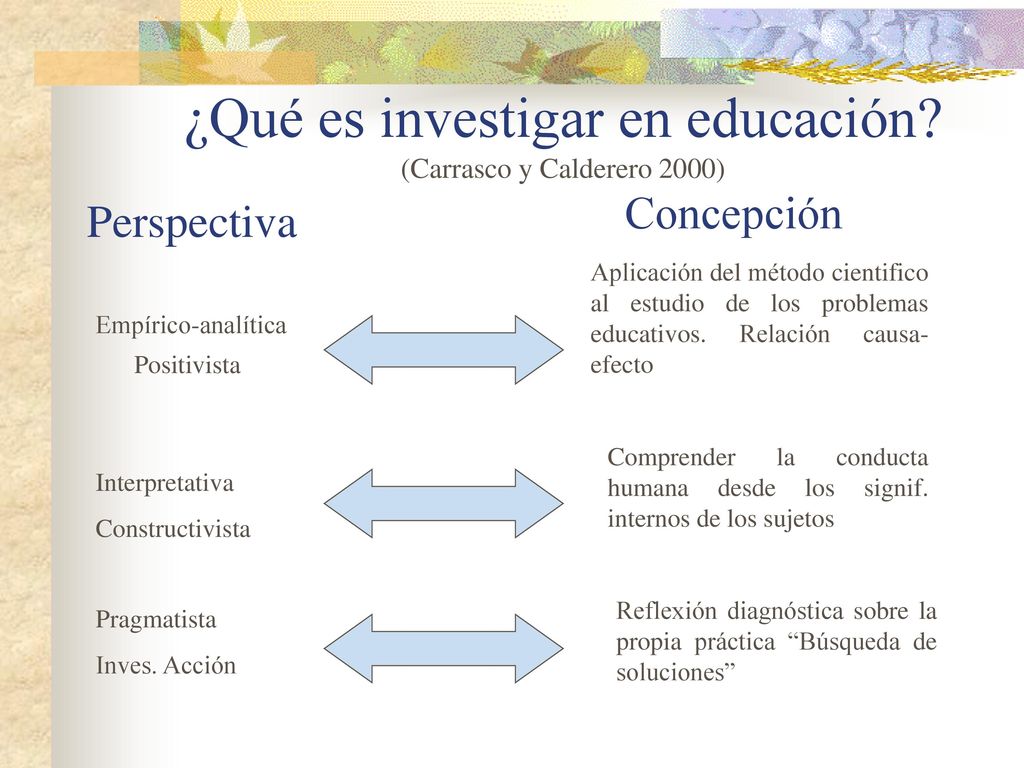 ¿Qué es investigar en educación?
(Carrasco y Calderero 2000)

Perspectiva

Concepción

Empírico-analítica
Positivista

Aplicación del método cientifico al estudio de los problemas educativos. Relación causa-efecto

Interpretativa
Constructivista

Comprender la conducta humana desde los signif. internos de los sujetos

Pragmatista
Inves. Acción

Reflexión diagnóstica sobre la propia práctica “Búsqueda de soluciones”